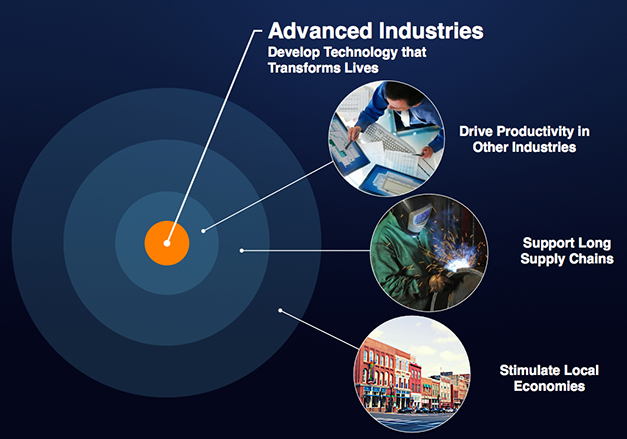 Advanced Industries
Develop Technology that Transforms Lives

Drive Productivity in Other Industries

Support Long Supply Chains

Stimulate Local Economies